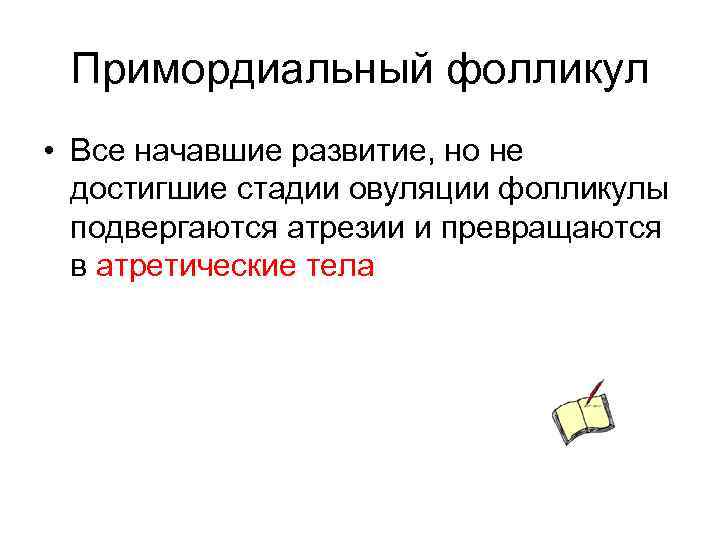 Примордиальный фолликул

• Все начавшие развитие, но не достигшие стадии овуляции фолликулы подвергаются атрезии и превращаются в атретические тела